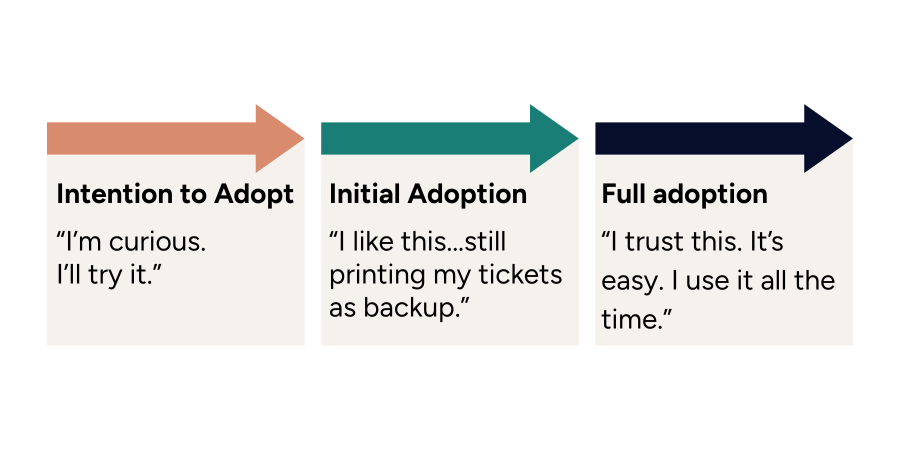 Intention to Adopt

“I’m curious. I’ll try it.”

Initial Adoption

“I like this…still printing my tickets as backup.”

Full adoption

“I trust this. It’s easy. I use it all the time.”